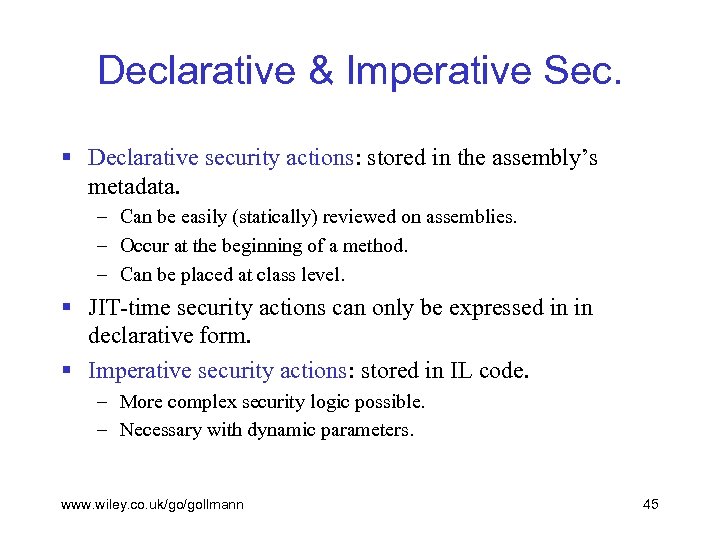 Declarative & Imperative Sec.

▪ Declarative security actions: stored in the assembly's metadata.

– Can be easily (statically) reviewed on assemblies.
– Occur at the beginning of a method.
– Can be placed at class level.

▪ JIT-time security actions can only be expressed in in declarative form.

▪ Imperative security actions: stored in IL code.

– More complex security logic possible.
– Necessary with dynamic parameters.

www.wiley.co.uk/go/gollmann

45